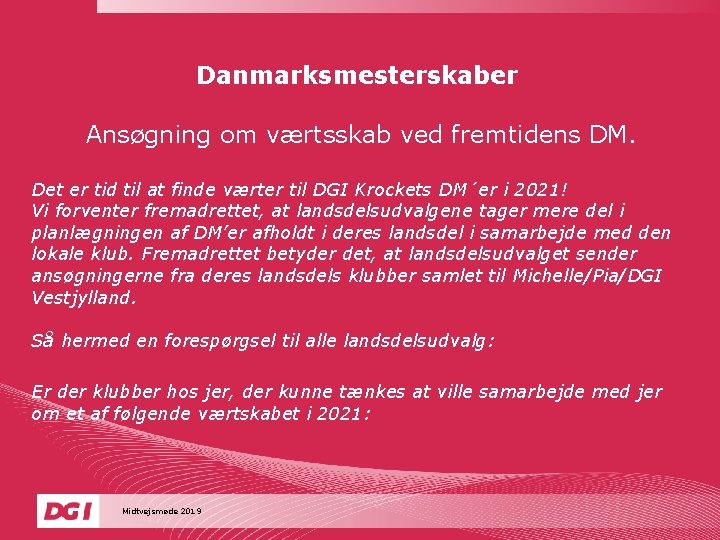 Danmarksmesterskaber

Ansøgning om værtsskab ved fremtidens DM.

Det er tid til at finde værter til DGI Krockets DM´er i 2021! Vi forventer fremadrettet, at landsdelsudvalgene tager mere del i planlægningen af DM'er afholdt i deres landsdel i samarbejde med den lokale klub. Fremadrettet betyder det, at landsdelsudvalget sender ansøgningerne fra deres landsdels klubber samlet til Michelle/Pia/DGI Vestjylland.

Så hermed en forespørgsel til alle landsdelsudvalg:

Er der klubber hos jer, der kunne tænkes at ville samarbejde med jer om et af følgende værtskabet i 2021:

DGI

Midtvejsmøde 2019